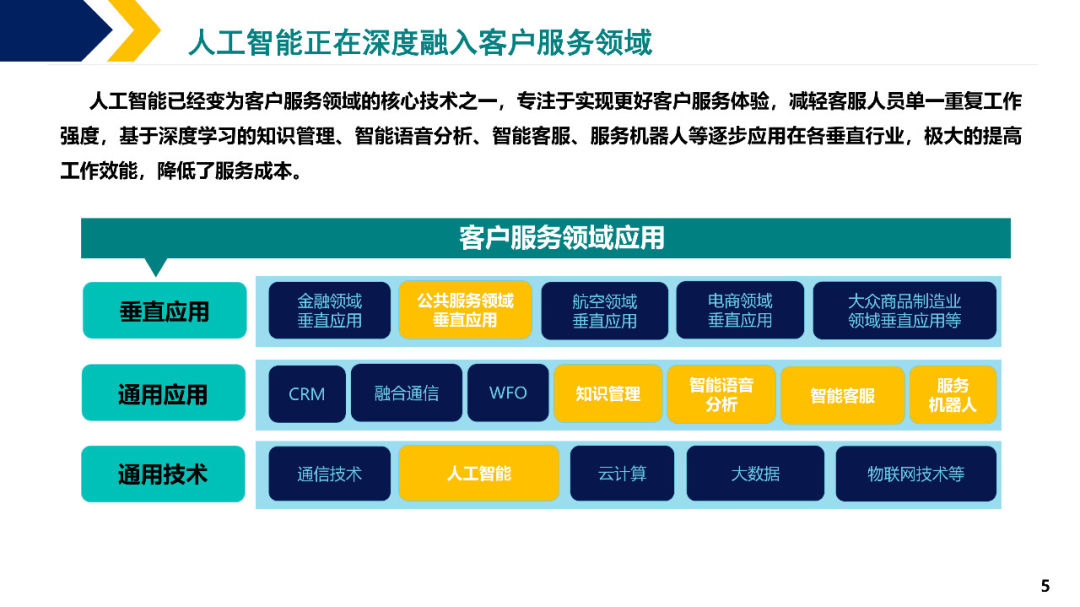 人工智能正在深度融入客户服务领域

人工智能已经变为客户服务领域的核心技术之一，专注于实现更好客户服务体验，减轻客服人员单一重复工作强度，基于深度学习的知识管理、智能语音分析、智能客服、服务机器人等逐步应用在各垂直行业，极大的提高工作效能，降低了服务成本。

客户服务领域应用

垂直应用
金融领域垂直应用
公共服务领域垂直应用
航空领域垂直应用
电商领域垂直应用
大众商品制造业领域垂直应用等

通用应用
CRM
融合通信
WFO
知识管理
智能语音分析
智能客服
服务机器人

通用技术
通信技术
人工智能
云计算
大数据
物联网技术等

5